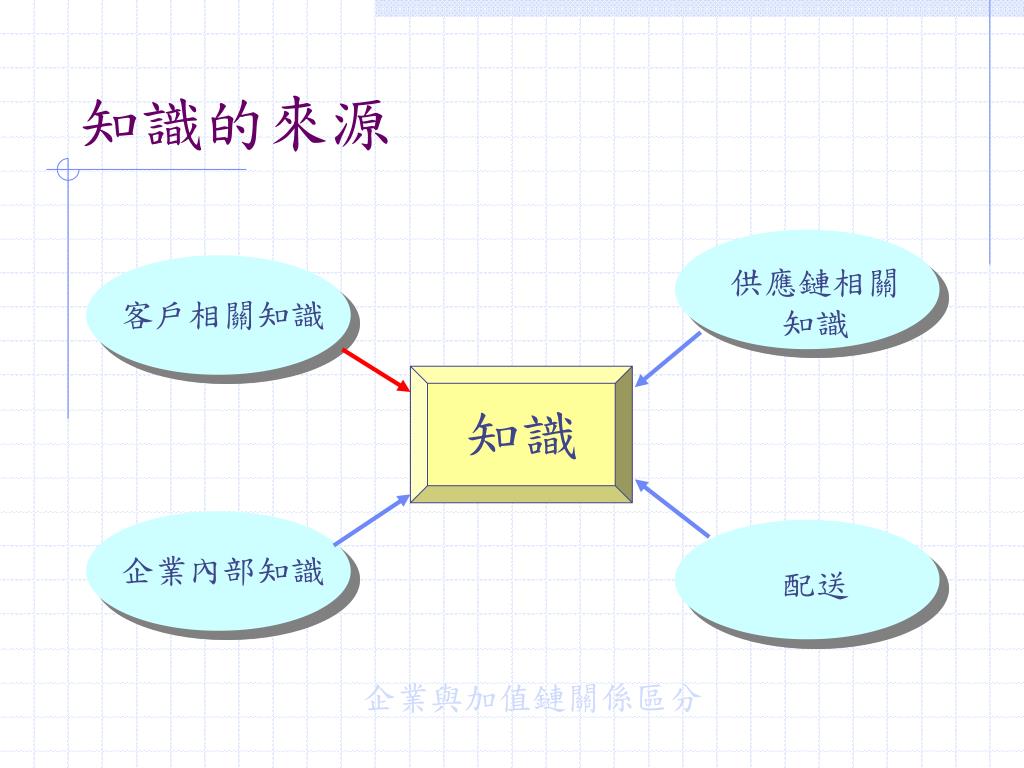 知識的來源

客戶相關知識

供應鏈相關知識

知識

企業內部知識

配送

企業與加值鏈關係區分